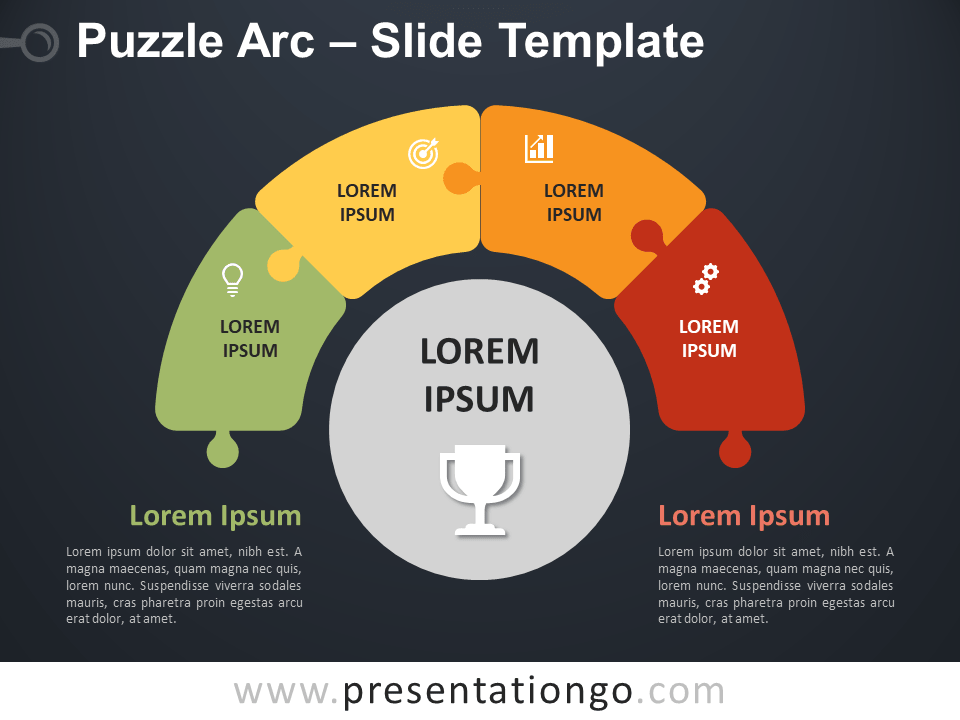 Puzzle Arc – Slide Template

LOREM IPSUM

LOREM IPSUM

LOREM IPSUM

LOREM IPSUM

LOREM IPSUM

Lorem Ipsum

Lorem ipsum dolor sit amet, nibh est. A magna maecenas, quam magna nec quis, lorem nunc. Suspendisse viverra sodales mauris, cras pharetra proin egestas arcu erat dolor, at amet.

Lorem Ipsum

Lorem ipsum dolor sit amet, nibh est. A magna maecenas, quam magna nec quis, lorem nunc. Suspendisse viverra sodales mauris, cras pharetra proin egestas arcu erat dolor, at amet.

www.presentationgo.com